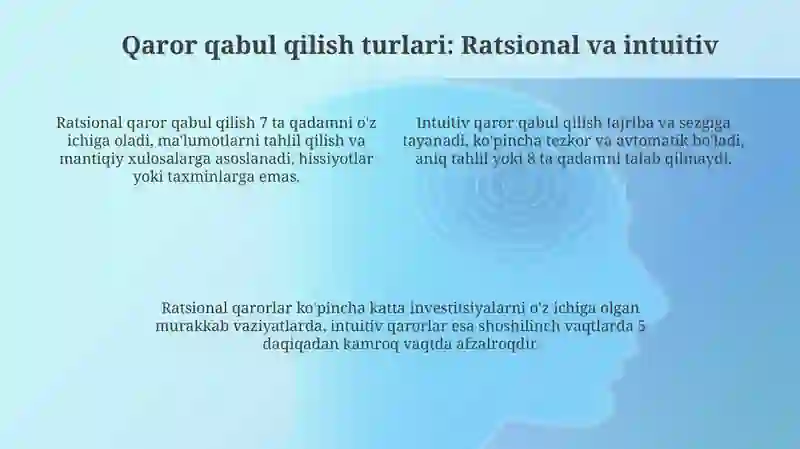 Qaror qabul qilish turlari: Ratsional va intuitiv

Ratsional qaror qabul qilish 7 ta qadamni o'z ichiga oladi, ma'lumotlarni tahlil qilish va mantiqiy xulosalarga asoslanadi, hissiyotlar yoki taxminlarga emas.

Intuitiv qaror qabul qilish tajriba va sezgiga tayanadi, ko'pincha tezkor va avtomatik bo'ladi, aniq tahlil yoki 8 ta qadamni talab qilmaydi.

Ratsional qarorlar ko'pincha katta investitsiyalarni o'z ichiga olgan murakkab vaziyatlarda, intuitiv qarorlar esa shoshilinch vaqtlarda 5 daqiqadan kamroq vaqtda afzalroqdir.